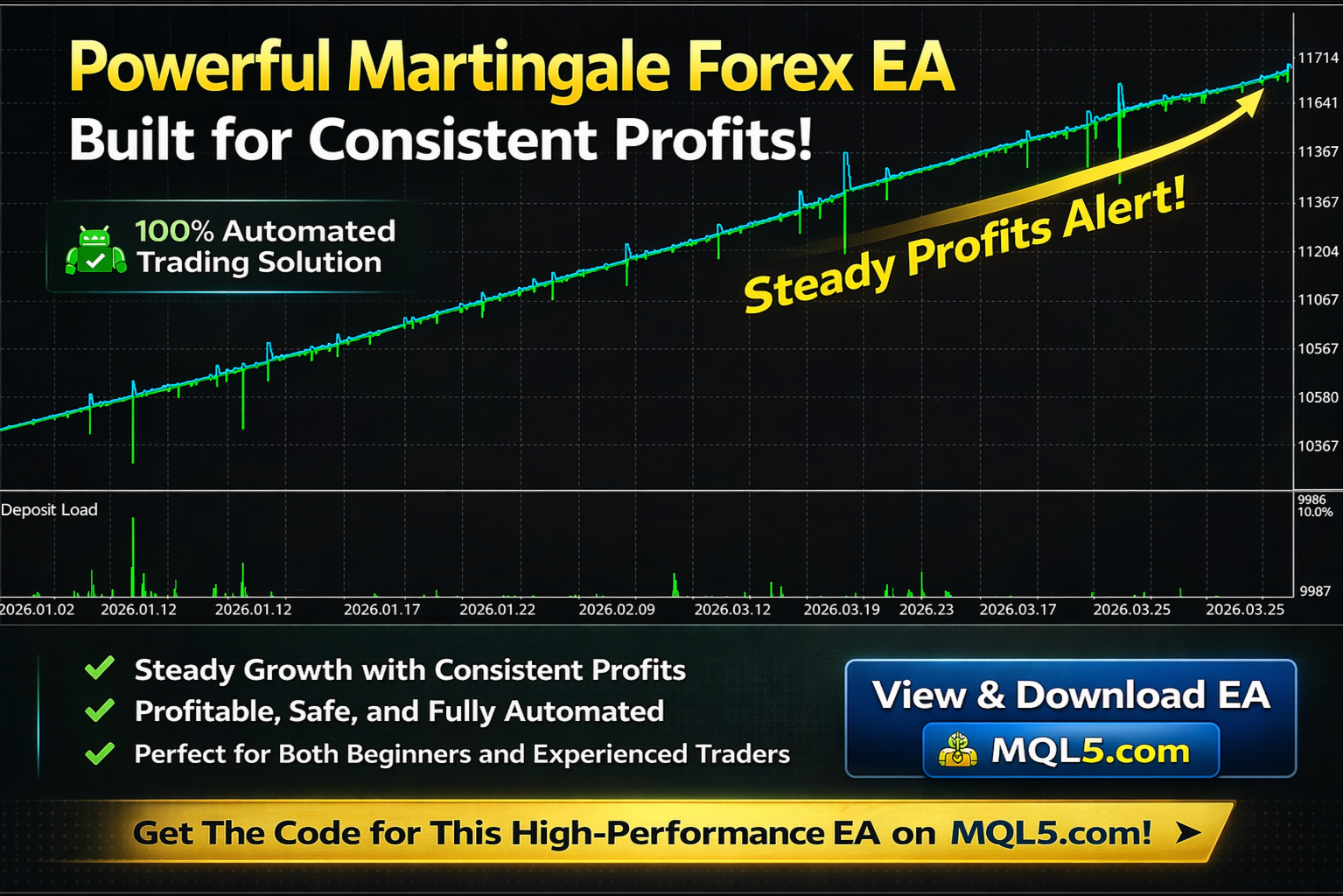 Powerful Martingale Forex EA
Built for Consistent Profits!

100% Automated Trading Solution

Steady Profits Alert!

11714
11641
11367
11367
11204
11067
10567
10580
10367

Deposit Load

9986
10.0%
9987

2026.01.02 2026.01.12 2026.01.12 2026.01.17 2026.01.22 2026.02.09 2026.03.12 2026.03.19 2026.23 2026.03.17 2026.03.25 2026.03.25

Steady Growth with Consistent Profits
Profitable, Safe, and Fully Automated
Perfect for Both Beginners and Experienced Traders

View & Download EA
MQL5.com

Get The Code for This High-Performance EA on MQL5.com!